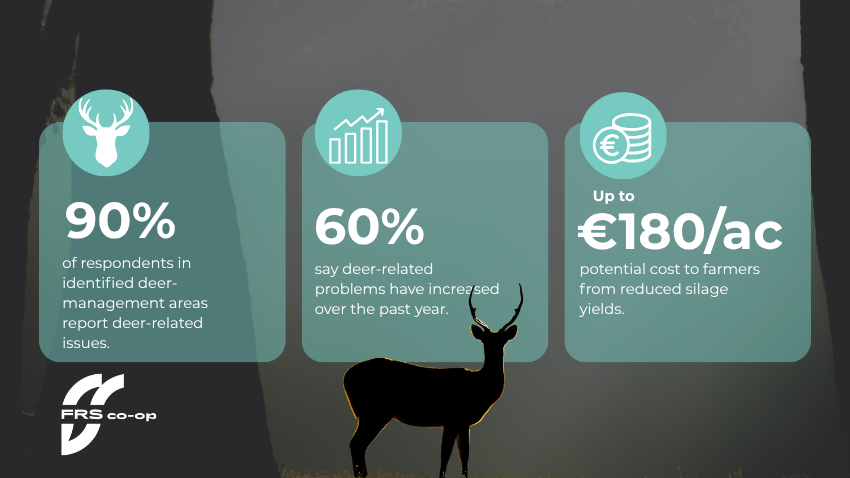 90%

of respondents in identified deer-management areas report deer-related issues.

60%

say deer-related problems have increased over the past year.

Up to

€180/ac

potential cost to farmers from reduced silage yields.

FRS co-op